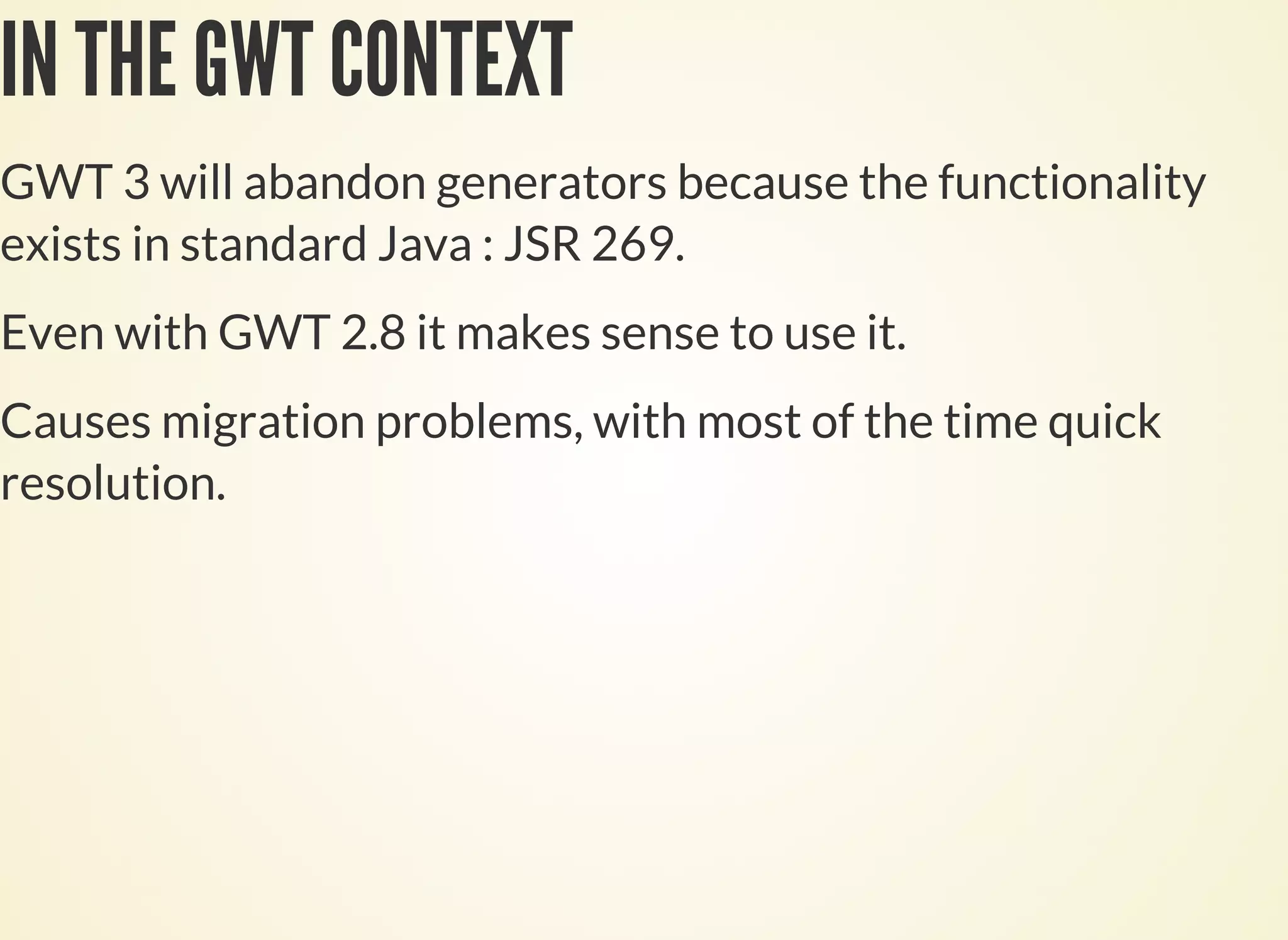 IN THE GWT CONTEXT

GWT 3 will abandon generators because the functionality exists in standard Java : JSR 269.

Even with GWT 2.8 it makes sense to use it.

Causes migration problems, with most of the time quick resolution.